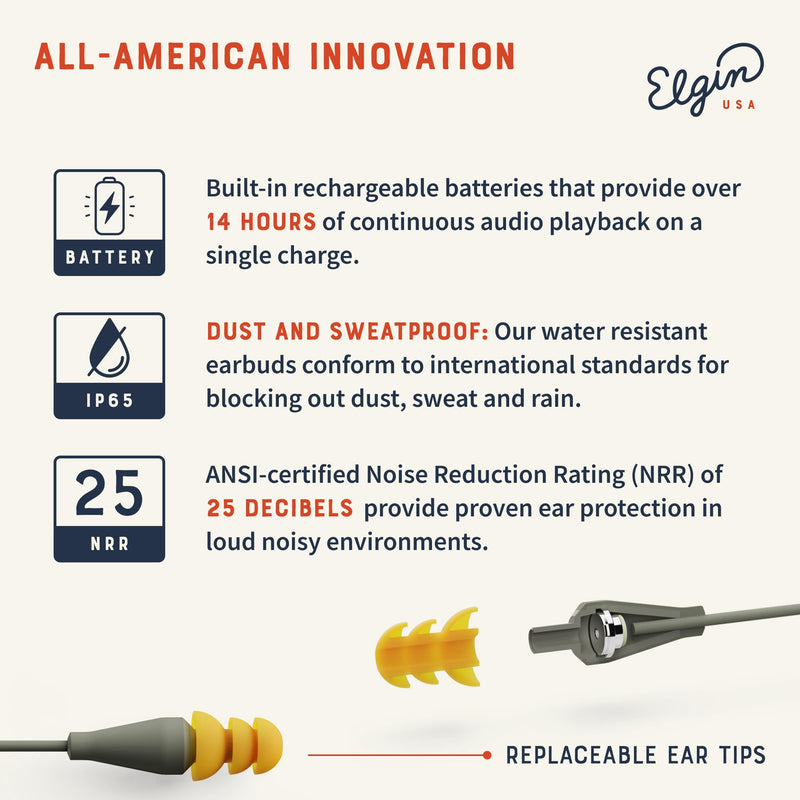 ALL-AMERICAN INNOVATION

Elgin
USA

BATTERY

Built-in rechargeable batteries that provide over 14 HOURS of continuous audio playback on a single charge.

IP65

DUST AND SWEATPROOF: Our water resistant earbuds conform to international standards for blocking out dust, sweat and rain.

25
NRR

ANSI-certified Noise Reduction Rating (NRR) of 25 DECIBELS provide proven ear protection in loud noisy environments.

REPLACEABLE EAR TIPS